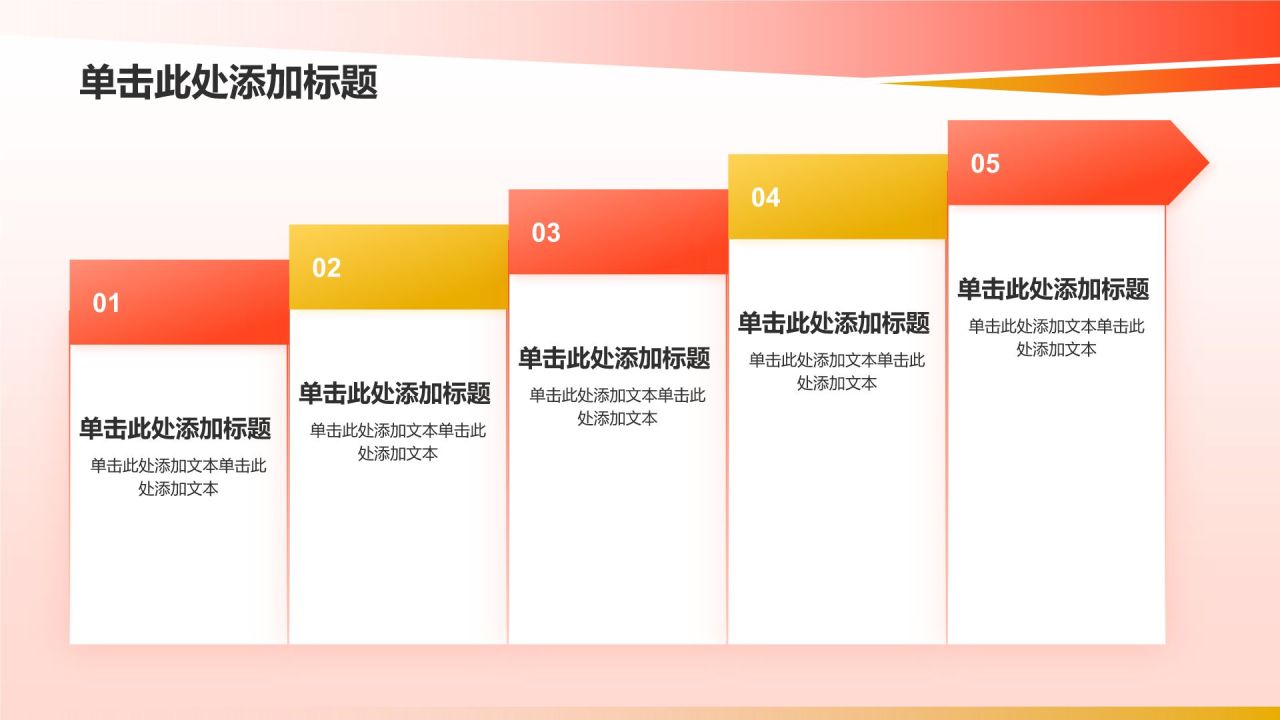 单击此处添加标题

01

单击此处添加标题

单击此处添加文本单击此处添加文本

02

单击此处添加标题

单击此处添加文本单击此处添加文本

03

单击此处添加标题

单击此处添加文本单击此处添加文本

04

单击此处添加标题

单击此处添加文本单击此处添加文本

05

单击此处添加标题

单击此处添加文本单击此处添加文本